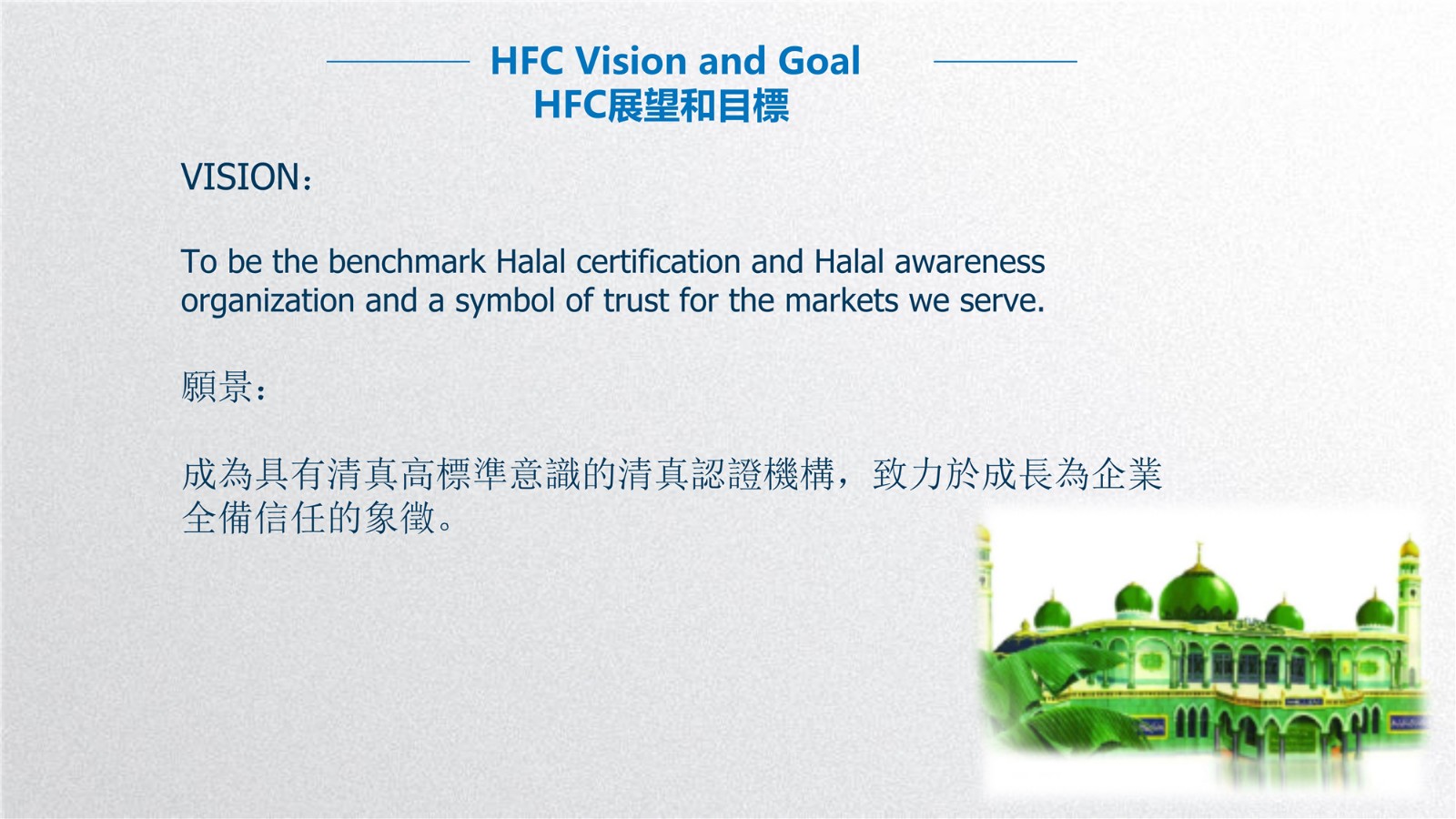 HFC Vision and Goal
HFC展望和目標

VISION：

To be the benchmark Halal certification and Halal awareness organization and a symbol of trust for the markets we serve.

願景：

成為具有清真高標準意識的清真認證機構，致力於成長為企業全備信任的象徵。